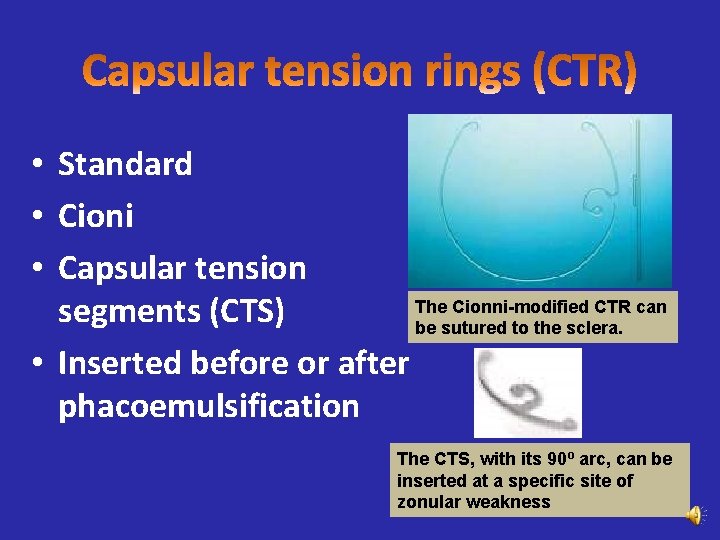 Capsular tension rings (CTR)

• Standard
• Cioni
• Capsular tension segments (CTS)
• Inserted before or after phacoemulsification

The Cionni-modified CTR can be sutured to the sclera.

The CTS, with its 90º arc, can be inserted at a specific site of zonular weakness